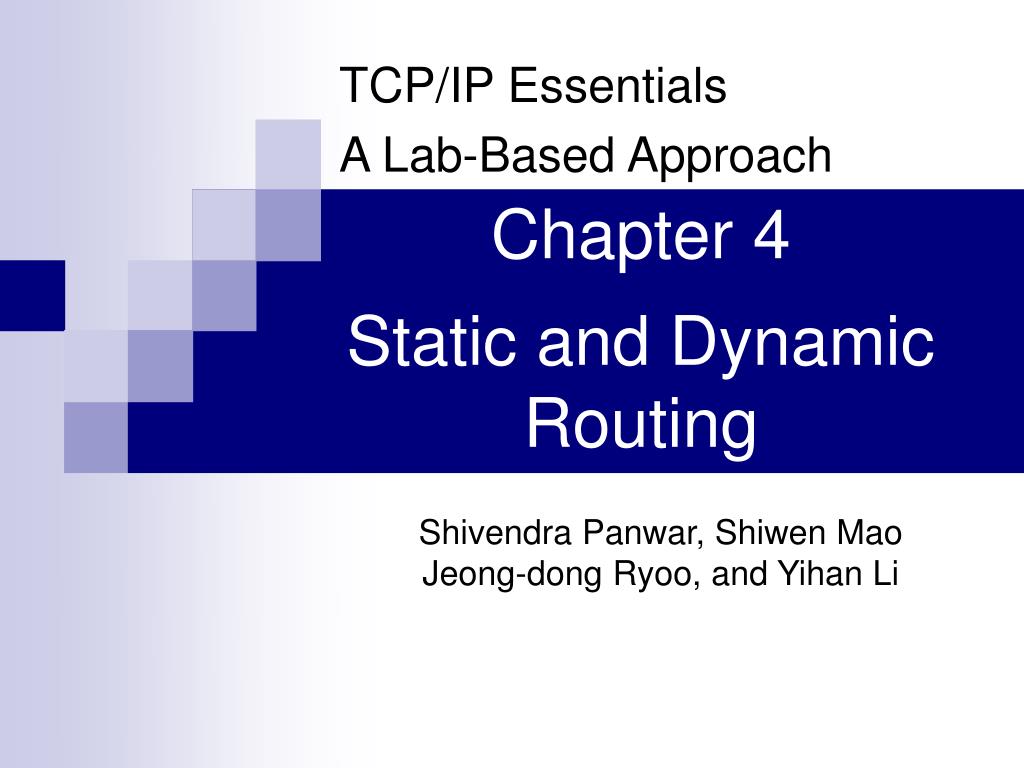 TCP/IP Essentials
A Lab-Based Approach

Chapter 4

Static and Dynamic Routing

Shivendra Panwar, Shiwen Mao
Jeong-dong Ryoo, and Yihan Li